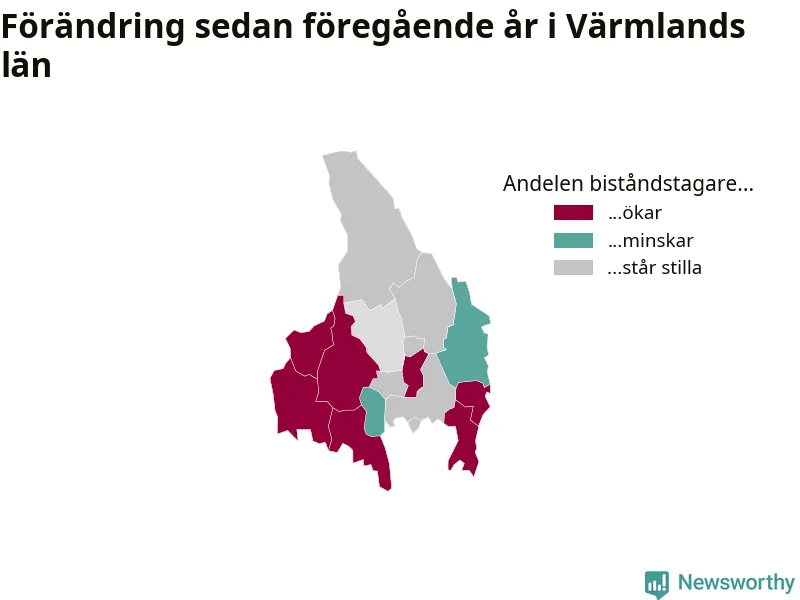 Förändring sedan föregående år i Värmlands län

Andelen biståndstagare...
...ökar
...minskar
...står stilla

Newsworthy